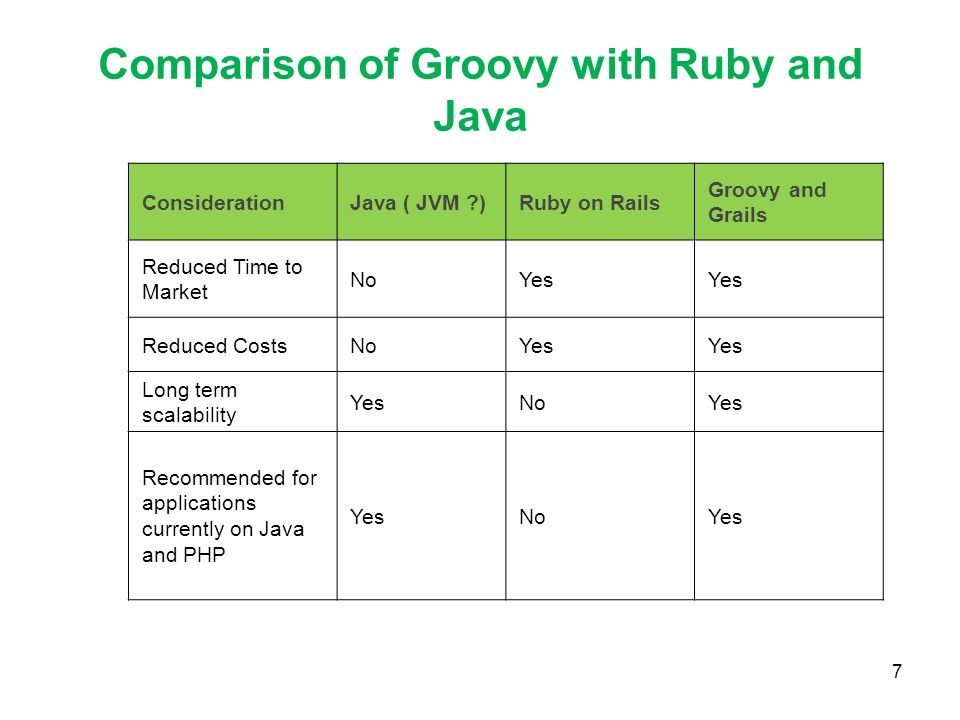 Comparison of Groovy with Ruby and Java

| Consideration | Java ( JVM ?) | Ruby on Rails | Groovy and Grails |
|---|---|---|---|
| Reduced Time to Market | No | Yes | Yes |
| Reduced Costs | No | Yes | Yes |
| Long term scalability | Yes | No | Yes |
| Recommended for applications currently on Java and PHP | Yes | No | Yes |

7